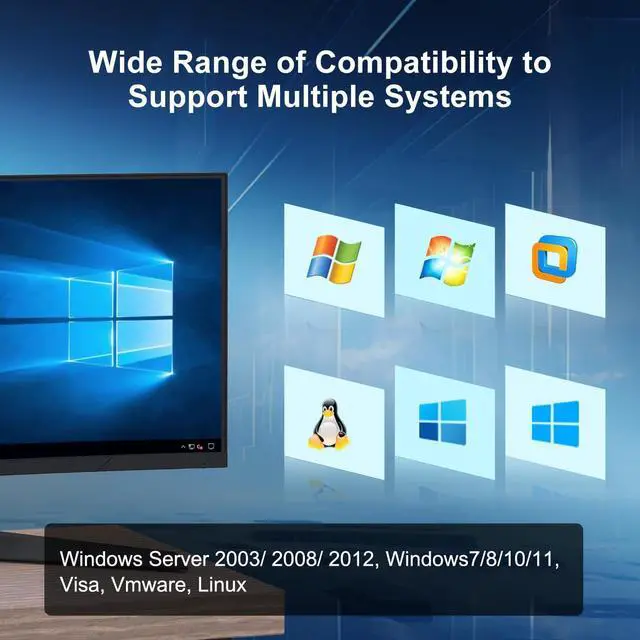 Wide Range of Compatibility to Support Multiple Systems

Windows Server 2003/ 2008/ 2012, Windows7/8/10/11, Visa, Vmware, Linux